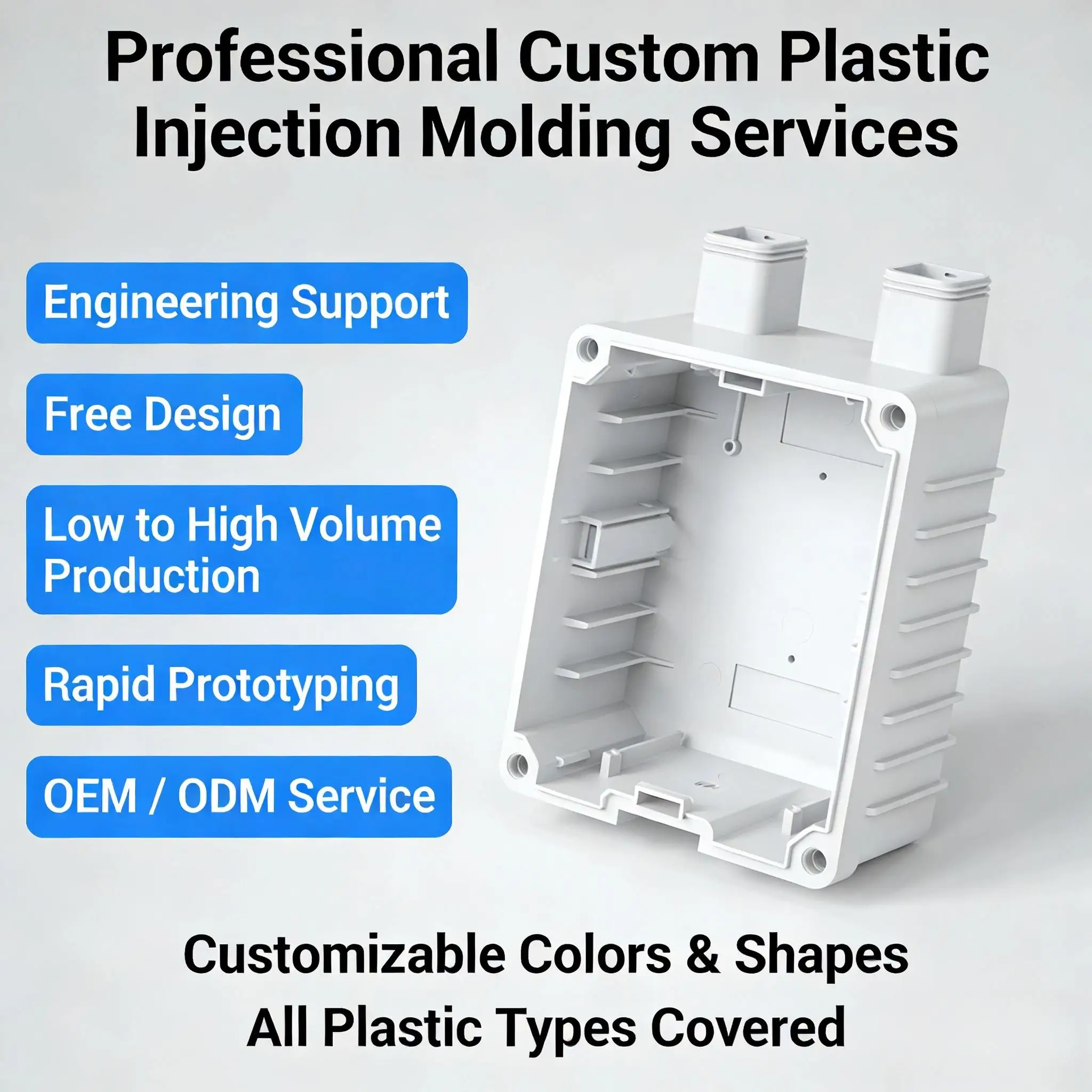 Professional Custom Plastic Injection Molding Services

Engineering Support

Free Design

Low to High Volume Production

Rapid Prototyping

OEM / ODM Service

Customizable Colors & Shapes
All Plastic Types Covered